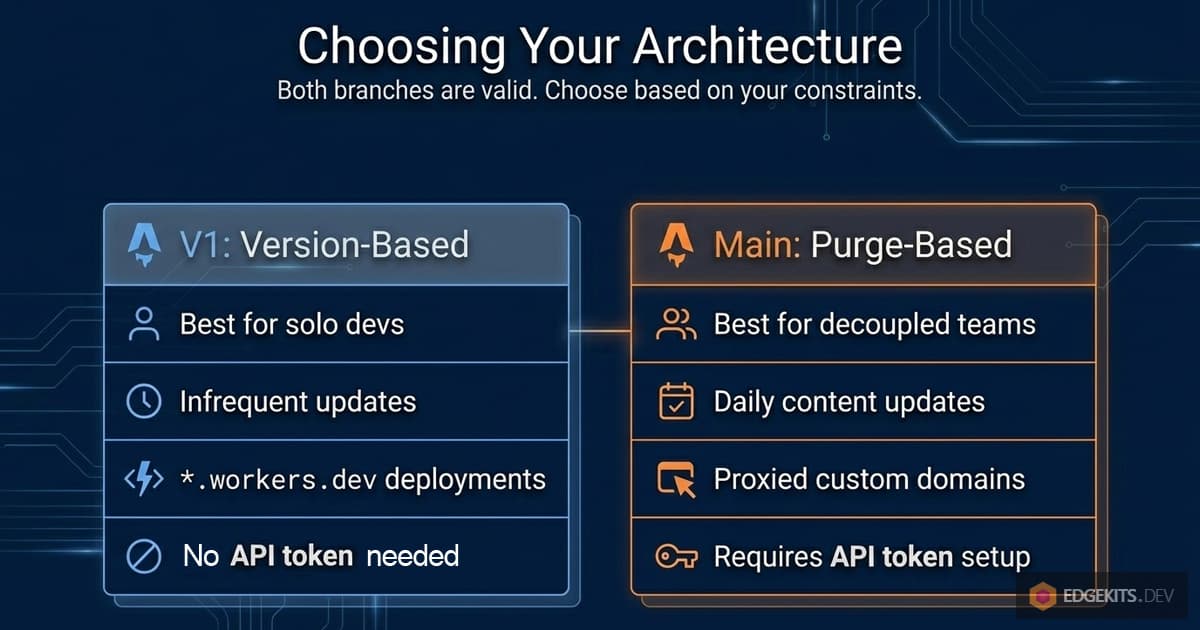 Choosing Your Architecture
Both branches are valid. Choose based on your constraints.

V1: Version-Based

Best for solo devs

Infrequent updates

*.workers.dev deployments

No API token needed

Main: Purge-Based

Best for decoupled teams

Daily content updates

Proxied custom domains

Requires API token setup

EDGEKITS.DEV